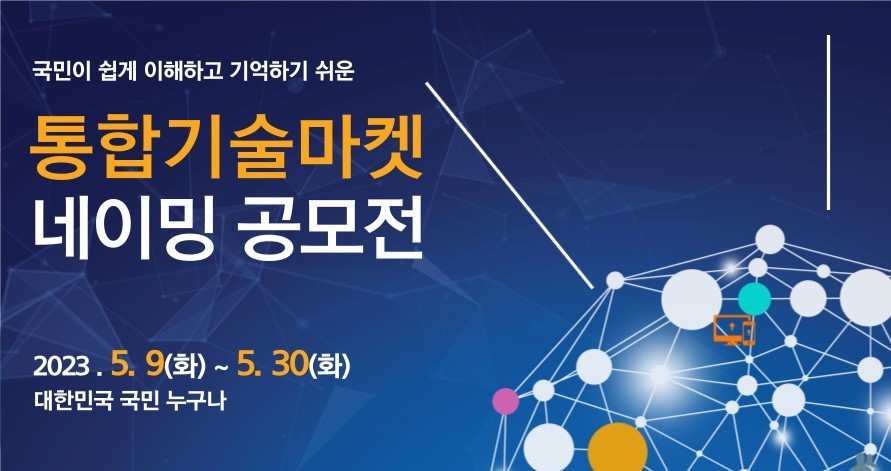 국민이 쉽게 이해하고 기억하기 쉬운

통합기술마켓
네이밍 공모전

2023 . 5. 9(화) ~ 5. 30(화)
대한민국 국민 누구나